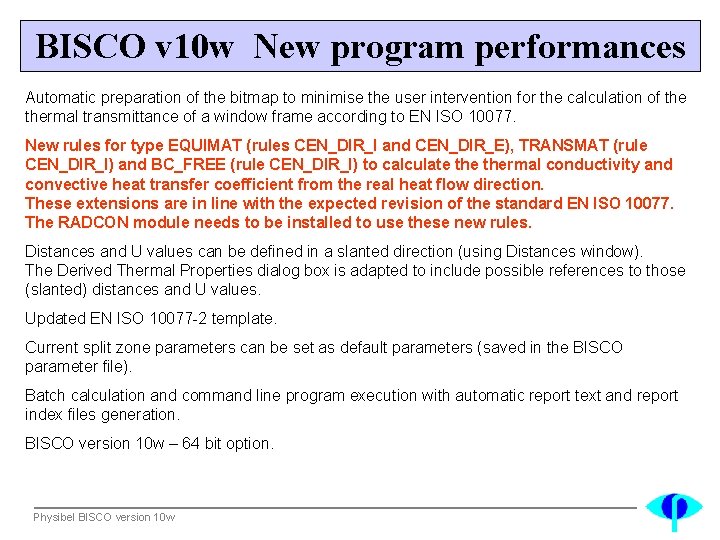 BISCO v10w New program performances

Automatic preparation of the bitmap to minimise the user intervention for the calculation of the thermal transmittance of a window frame according to EN ISO 10077.

New rules for type EQUIMAT (rules CEN_DIR_I and CEN_DIR_E), TRANSMAT (rule CEN_DIR_I) and BC_FREE (rule CEN_DIR_I) to calculate the thermal conductivity and convective heat transfer coefficient from the real heat flow direction.
These extensions are in line with the expected revision of the standard EN ISO 10077.
The RADCON module needs to be installed to use these new rules.

Distances and U values can be defined in a slanted direction (using Distances window).
The Derived Thermal Properties dialog box is adapted to include possible references to those (slanted) distances and U values.

Updated EN ISO 10077-2 template.

Current split zone parameters can be set as default parameters (saved in the BISCO parameter file).

Batch calculation and command line program execution with automatic report text and report index files generation.

BISCO version 10w – 64 bit option.

Physibel BISCO version 10w